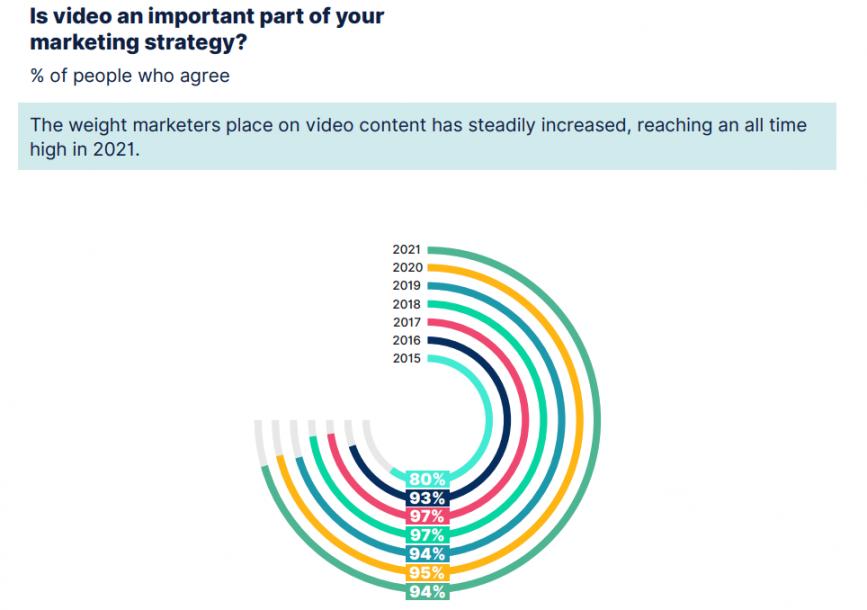 Is video an important part of your marketing strategy?

% of people who agree

The weight marketers place on video content has steadily increased, reaching an all time high in 2021.

2021
2020
2019
2018
2017
2016
2015

80%
93%
97%
97%
94%
95%
94%